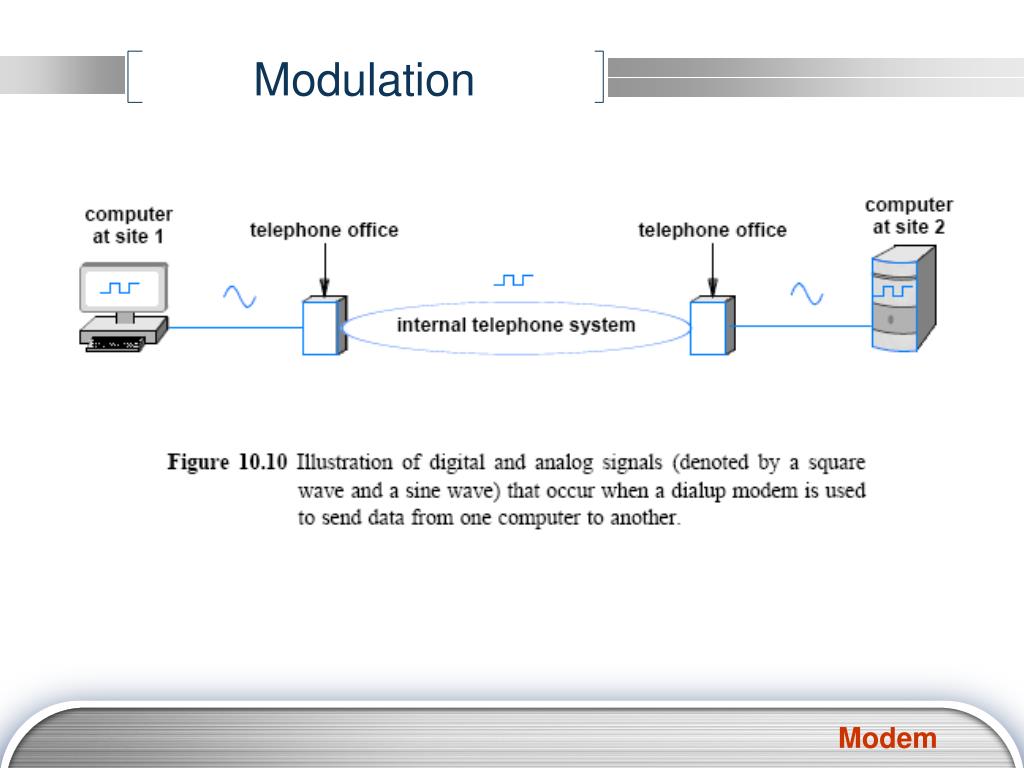 Modulation

computer at site 1

telephone office

telephone office

computer at site 2

internal telephone system

Figure 10.10 Illustration of digital and analog signals (denoted by a square wave and a sine wave) that occur when a dialup modem is used to send data from one computer to another.

Modem